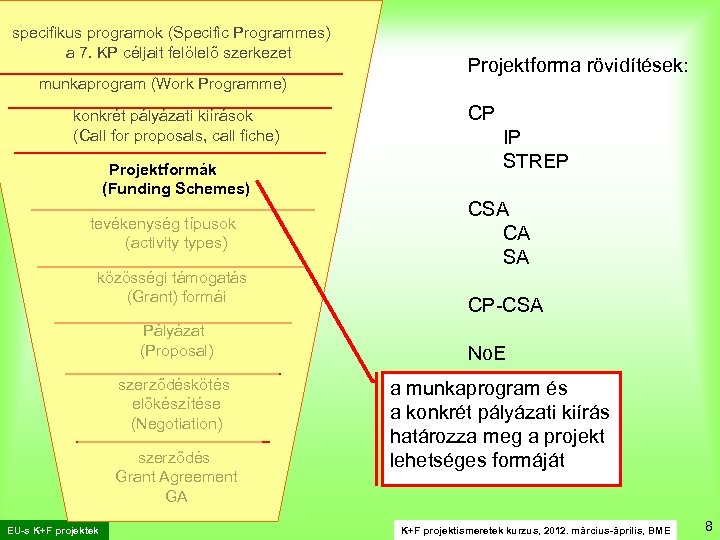 specifikus programok (Specific Programmes) a 7. KP céljait felölelő szerkezet

munkaprogram (Work Programme)

konkrét pályázati kiírások (Call for proposals, call fiche)

Projektformák (Funding Schemes)

tevékenység típusok (activity types)

közösségi támogatás (Grant) formái

Pályázat (Proposal)

szerződéskötés előkészítése (Negotiation)

szerződés Grant Agreement GA

Projektforma rövidítések:

CP
IP
STREP

CSA
CA
SA

CP-CSA

NoE

a munkaprogram és a konkrét pályázati kiírás határozza meg a projekt lehetséges formáját

EU-s K+F projektek

K+F projektismeretek kurzus, 2012. március-április, BME

8